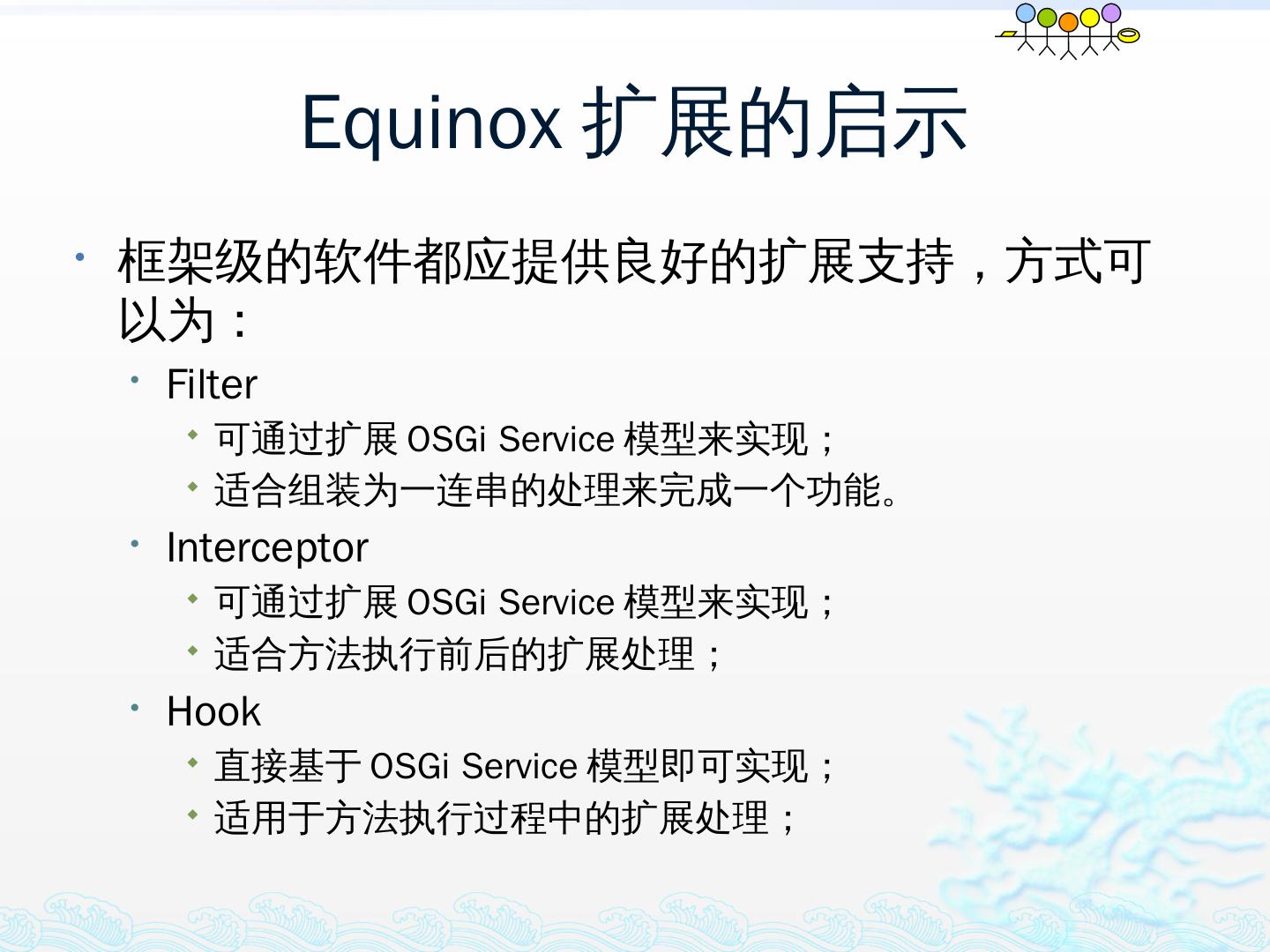 Equinox 扩展的启示

• 框架级的软件都应提供良好的扩展支持，方式可以为：

• Filter
  • 可通过扩展 OSGi Service 模型来实现；
  • 适合组装为一连串的处理来完成一个功能。
• Interceptor
  • 可通过扩展 OSGi Service 模型来实现；
  • 适合方法执行前后的扩展处理；
• Hook
  • 直接基于 OSGi Service 模型即可实现；
  • 适用于方法执行过程中的扩展处理；